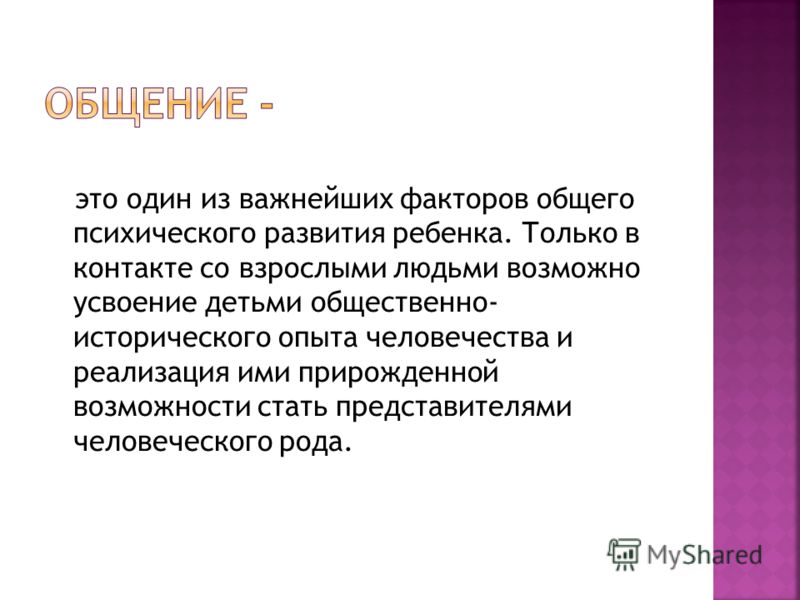 ОБЩЕНИЕ -

это один из важнейших факторов общего психического развития ребенка. Только в контакте со взрослыми людьми возможно усвоение детьми общественно-исторического опыта человечества и реализация ими прирожденной возможности стать представителями человеческого рода.

MyShared